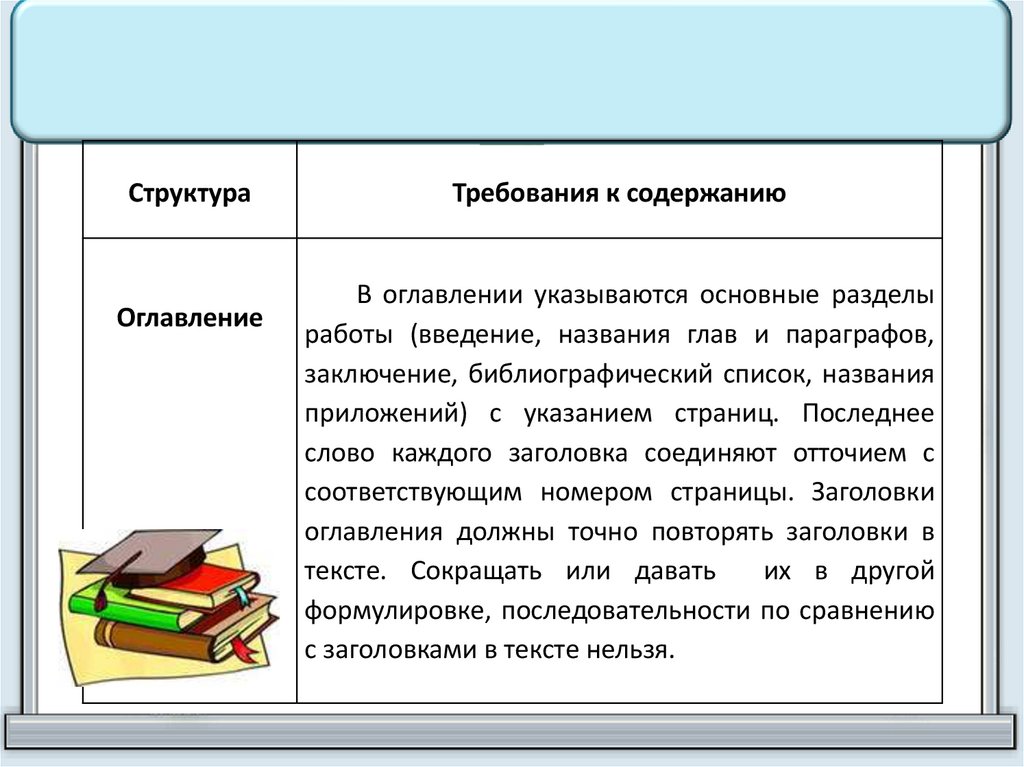 | Структура | Требования к содержанию |
|---|---|
| Оглавление | В оглавлении указываются основные разделы работы (введение, названия глав и параграфов, заключение, библиографический список, названия приложений) с указанием страниц. Последнее слово каждого заголовка соединяют отточием с соответствующим номером страницы. Заголовки оглавления должны точно повторять заголовки в тексте. Сокращать или давать их в другой формулировке, последовательности по сравнению с заголовками в тексте нельзя. |